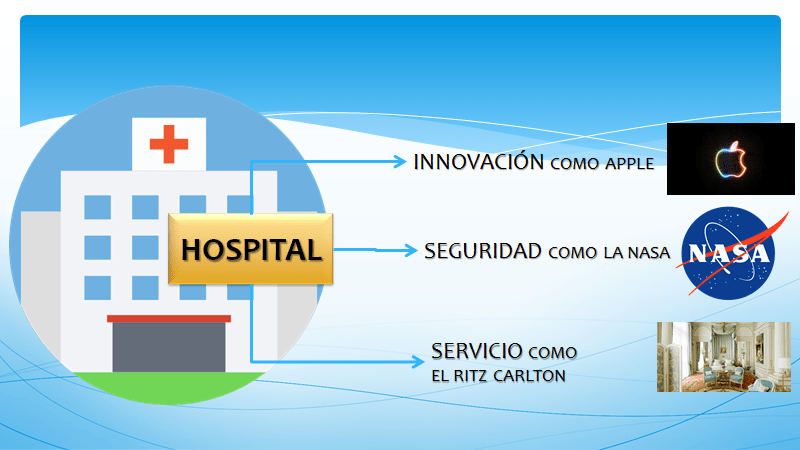 HOSPITAL

INNOVACIÓN COMO APPLE

SEGURIDAD COMO LA NASA

NASA

SERVICIO COMO EL RITZ CARLTON